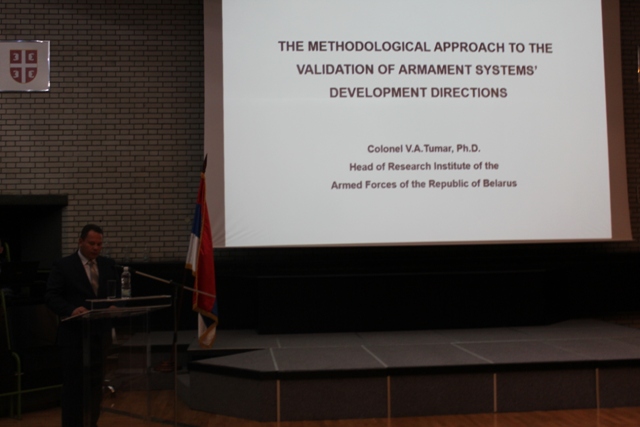 THE METHODOLOGICAL APPROACH TO THE VALIDATION OF ARMAMENT SYSTEMS' DEVELOPMENT DIRECTIONS

Colonel V.A.Tumar, Ph.D.
Head of Research Institute of the
Armed Forces of the Republic of Belarus